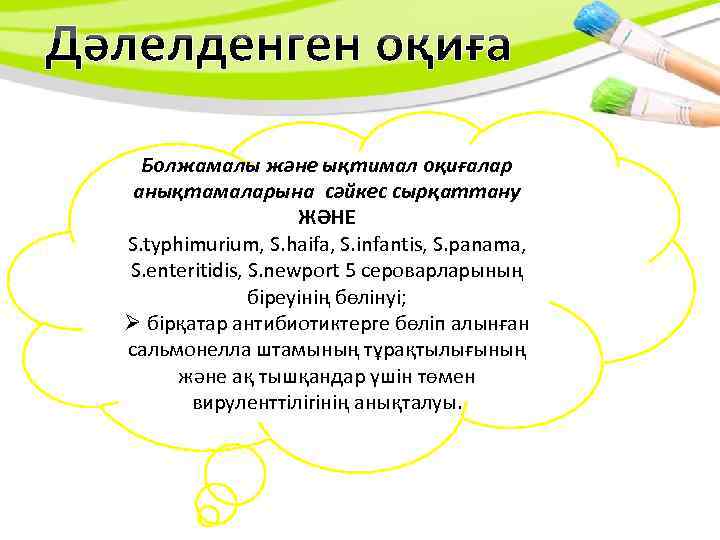 Дәлелденген оқиға

Болжамалы және ықтимал оқиғалар анықтамаларына сәйкес сырқаттану

ЖӘНЕ

S.typhimurium, S.haifa, S.infantis, S.panama, S.enteritidis, S.newport 5 сероварларының біреуінің бөлінуі;

➢ бірқатар антибиотиктерге бөліп алынған сальмонелла штамының тұрақтылығының және ақ тышқандар үшін төмен вируленттілігінің анықталуы.